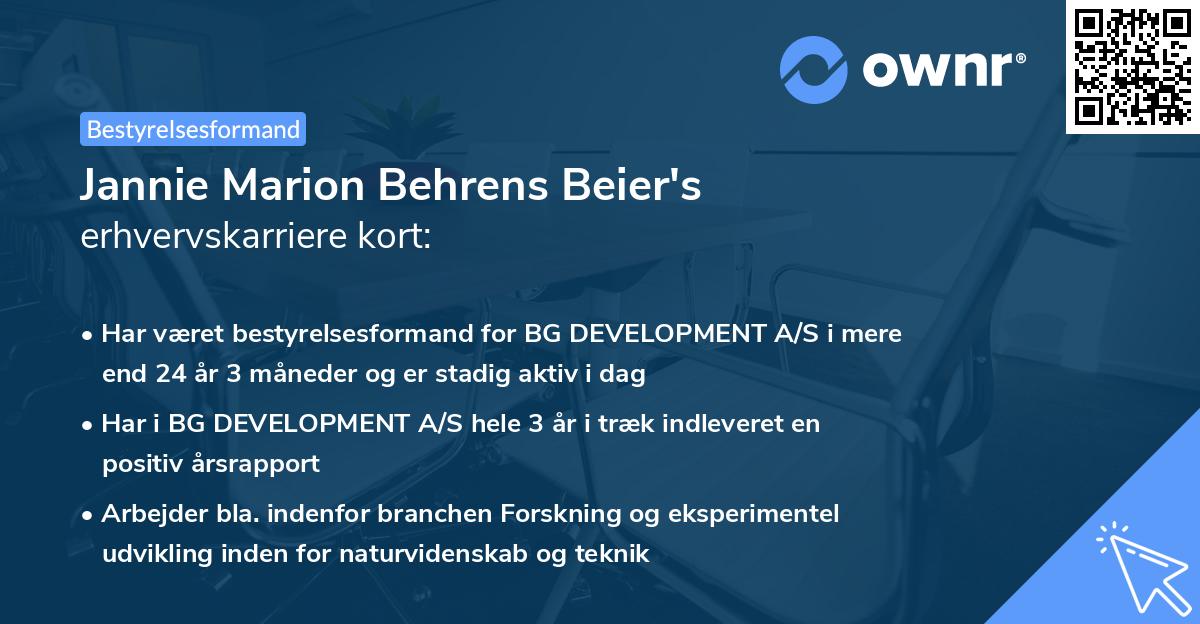 ownr®

Bestyrelsesformand

Jannie Marion Behrens Beier's erhvervskarriere kort:

• Har været bestyrelsesformand for BG DEVELOPMENT A/S i mere end 24 år 3 måneder og er stadig aktiv i dag

• Har i BG DEVELOPMENT A/S hele 3 år i træk indleveret en positiv årsrapport

• Arbejder bla. indenfor branchen Forskning og eksperimentel udvikling inden for naturvidenskab og teknik